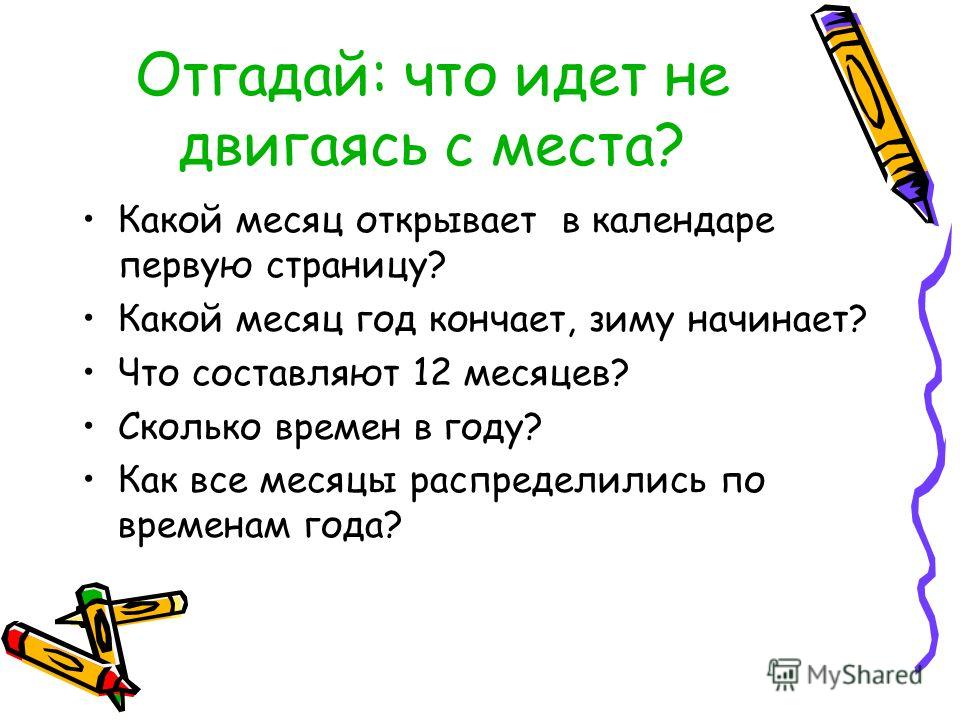 Отгадай: что идет не двигаясь с места?

• Какой месяц открывает в календаре первую страницу?
• Какой месяц год кончает, зиму начинает?
• Что составляют 12 месяцев?
• Сколько времен в году?
• Как все месяцы распределились по временам года?

MyShared